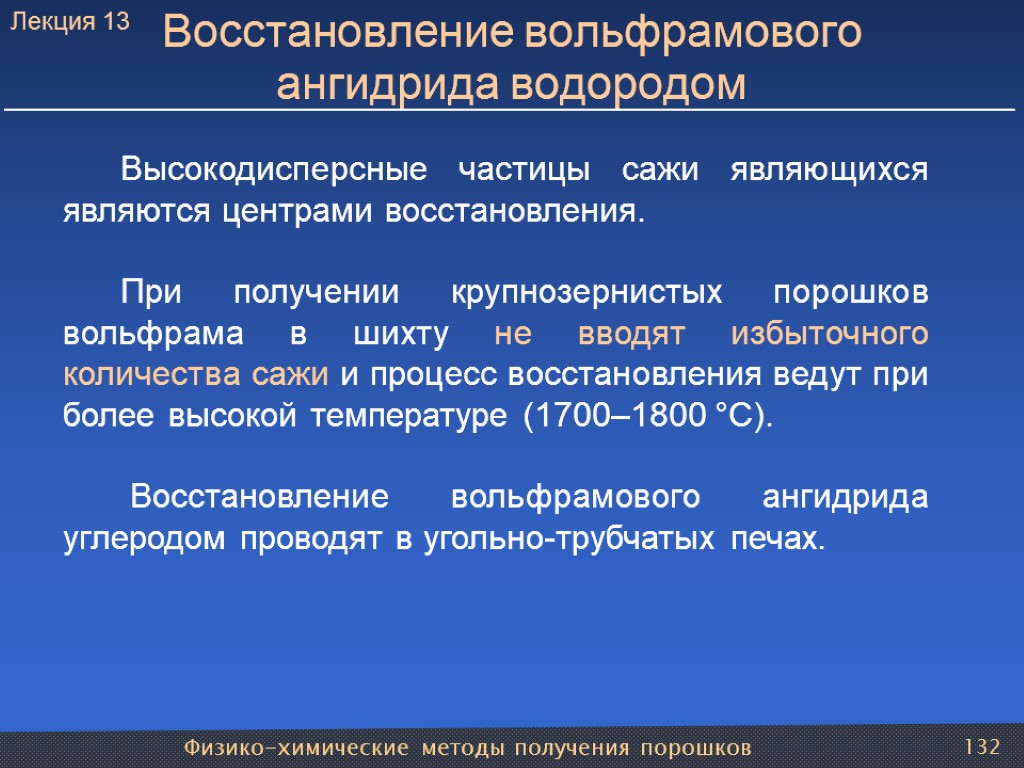 Лекция 13

Восстановление вольфрамового ангидрида водородом

Высокодисперсные частицы сажи являющихся являются центрами восстановления.

При получении крупнозернистых порошков вольфрама в шихту не вводят избыточного количества сажи и процесс восстановления ведут при более высокой температуре (1700–1800 °С).

Восстановление вольфрамового ангидрида углеродом проводят в угольно-трубчатых печах.

Физико-химические методы получения порошков

132